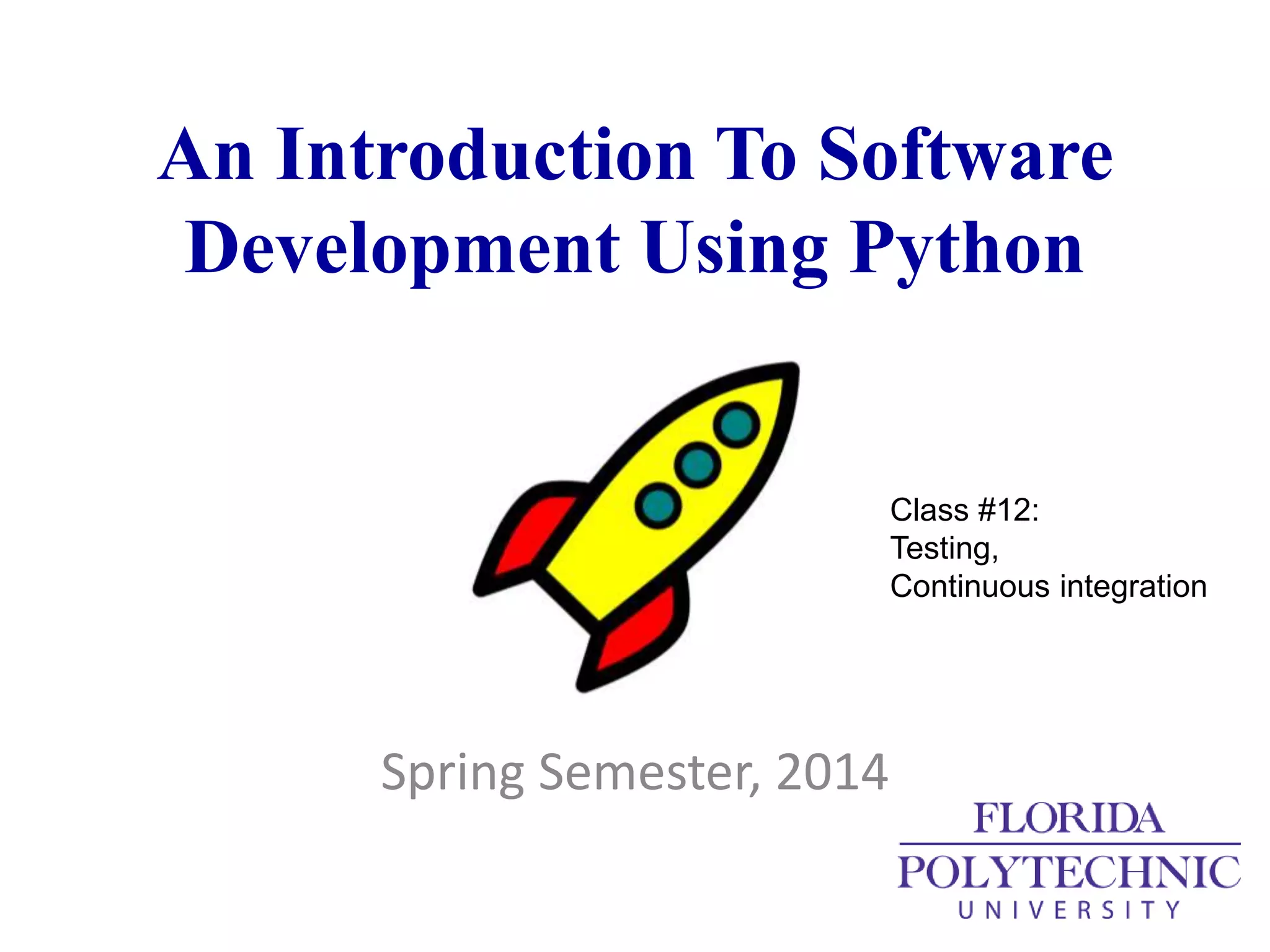 An Introduction To Software Development Using Python

Class #12:
Testing,
Continuous integration

Spring Semester, 2014

FLORIDA
POLYTECHNIC
UNIVERSITY